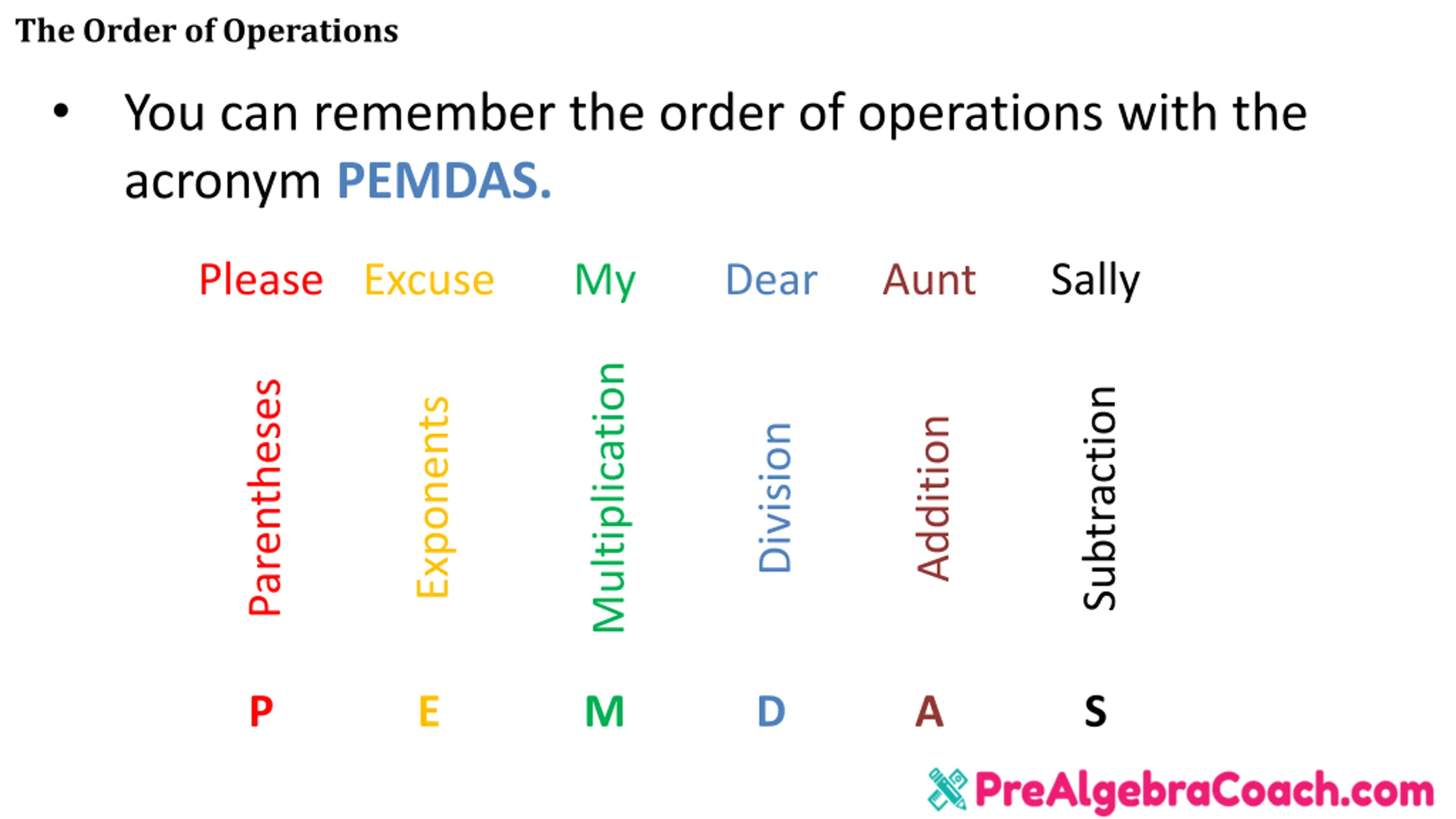 The Order of Operations

• You can remember the order of operations with the acronym PEMDAS.

Please Excuse My Dear Aunt Sally

Parentheses Exponents Multiplication Division Addition Subtraction

P E M D A S

PreAlgebraCoach.com